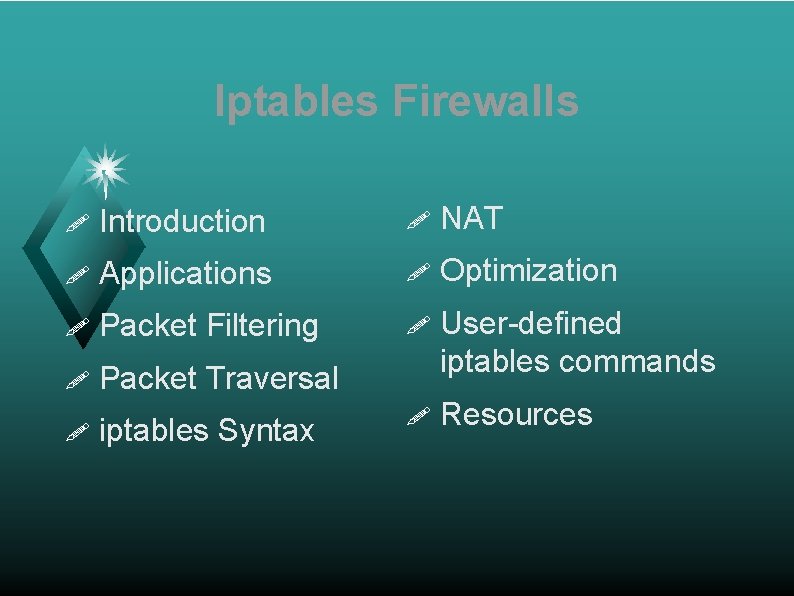 Iptables Firewalls

Introduction

Applications

Packet Filtering

Packet Traversal

iptables Syntax

NAT

Optimization

User-defined iptables commands

Resources